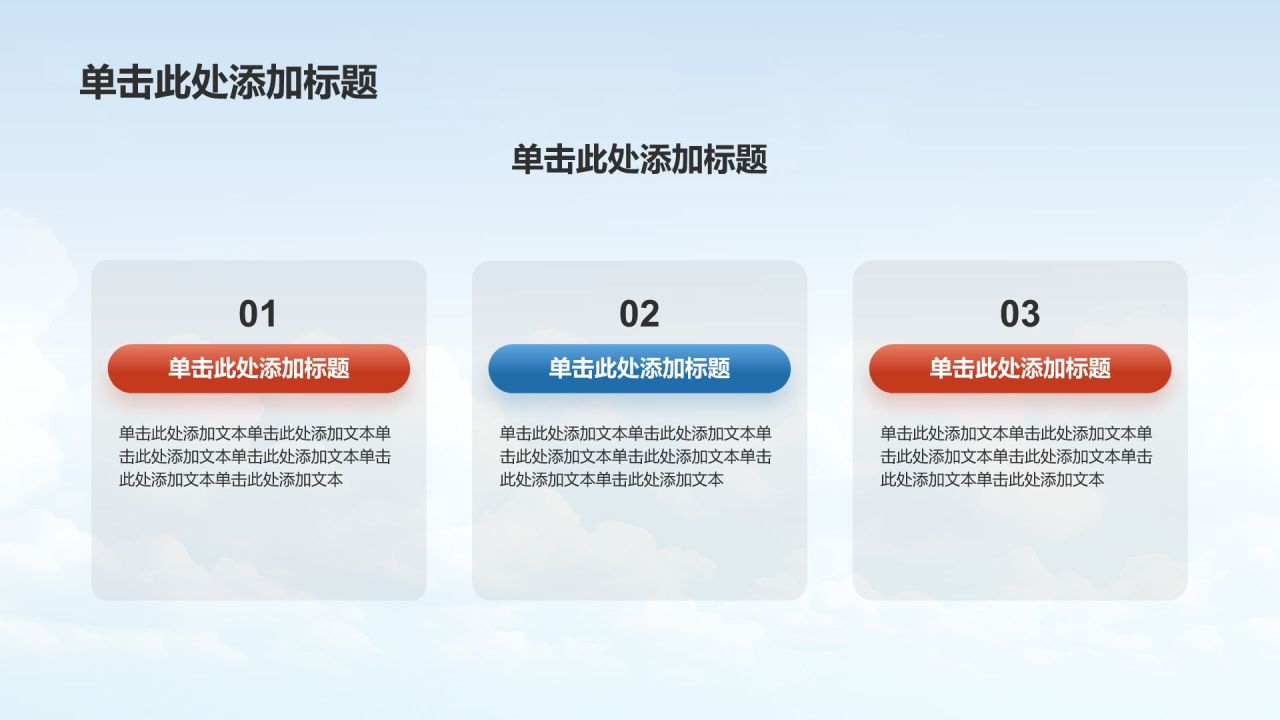 单击此处添加标题

单击此处添加标题

01

单击此处添加标题

单击此处添加文本单击此处添加文本单击此处添加文本单击此处添加文本单击此处添加文本单击此处添加文本

02

单击此处添加标题

单击此处添加文本单击此处添加文本单击此处添加文本单击此处添加文本单击此处添加文本单击此处添加文本

03

单击此处添加标题

单击此处添加文本单击此处添加文本单击此处添加文本单击此处添加文本单击此处添加文本单击此处添加文本